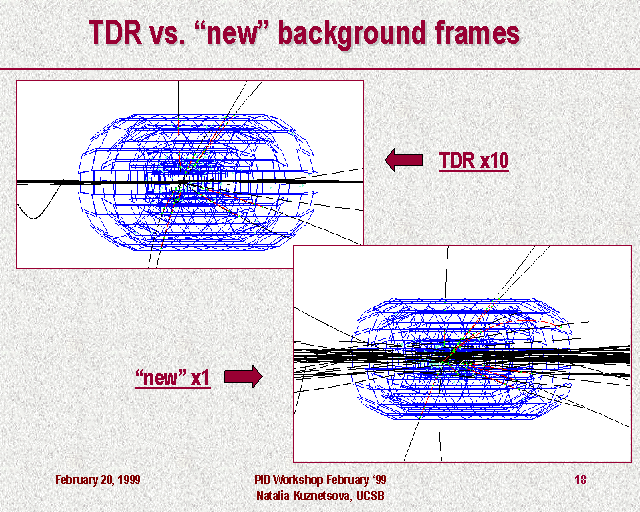 TDR vs. “new” background frames

TDR x10

“new” x1

February 20, 1999

PID Workshop February ‘99
Natalia Kuznetsova, UCSB

18